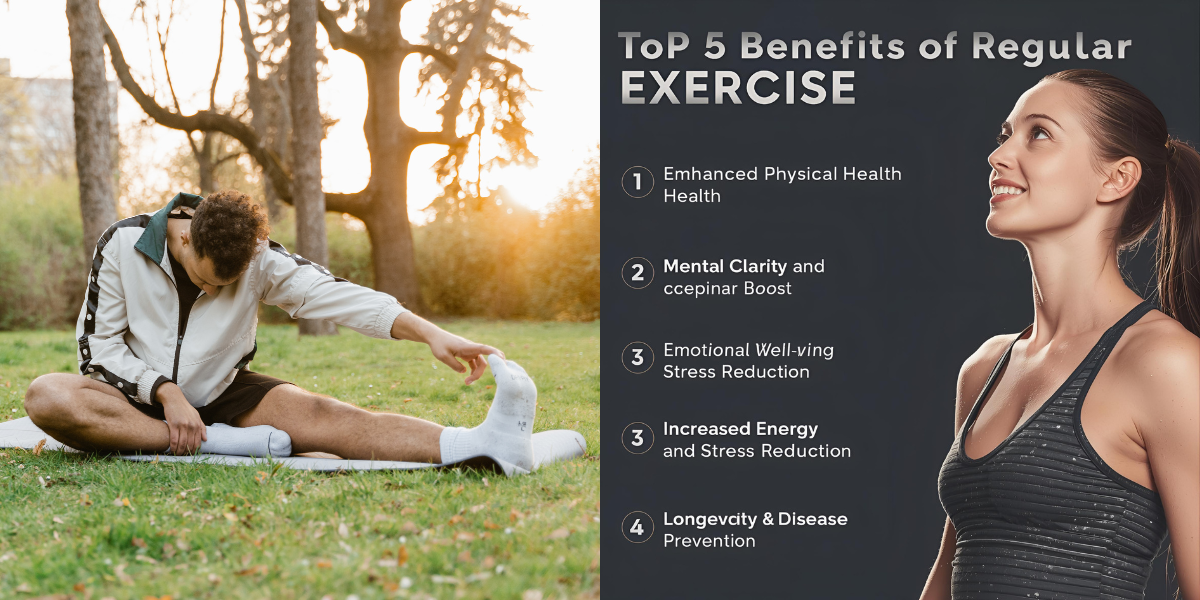 ToP 5 Benefits of Regular EXERCISE

1 Emhanced Physical Health Health

2 Mental Clarity and ccepinar Boost

3 Emotional Well-ving Stress Reduction

3 Increased Energy and Stress Reduction

4 Longevcity & Disease Prevention